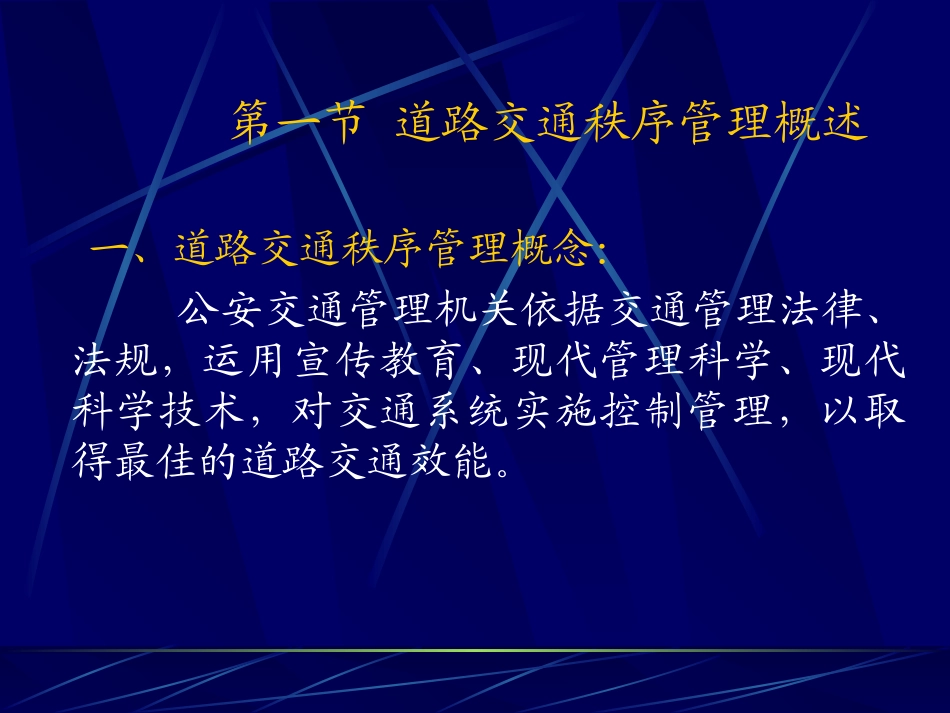 第一节 道路交通秩序管理概述

一、道路交通秩序管理概念:

公安交通管理机关依据交通管理法律、法规，运用宣传教育、现代管理科学、现代科学技术，对交通系统实施控制管理，以取得最佳的道路交通效能。